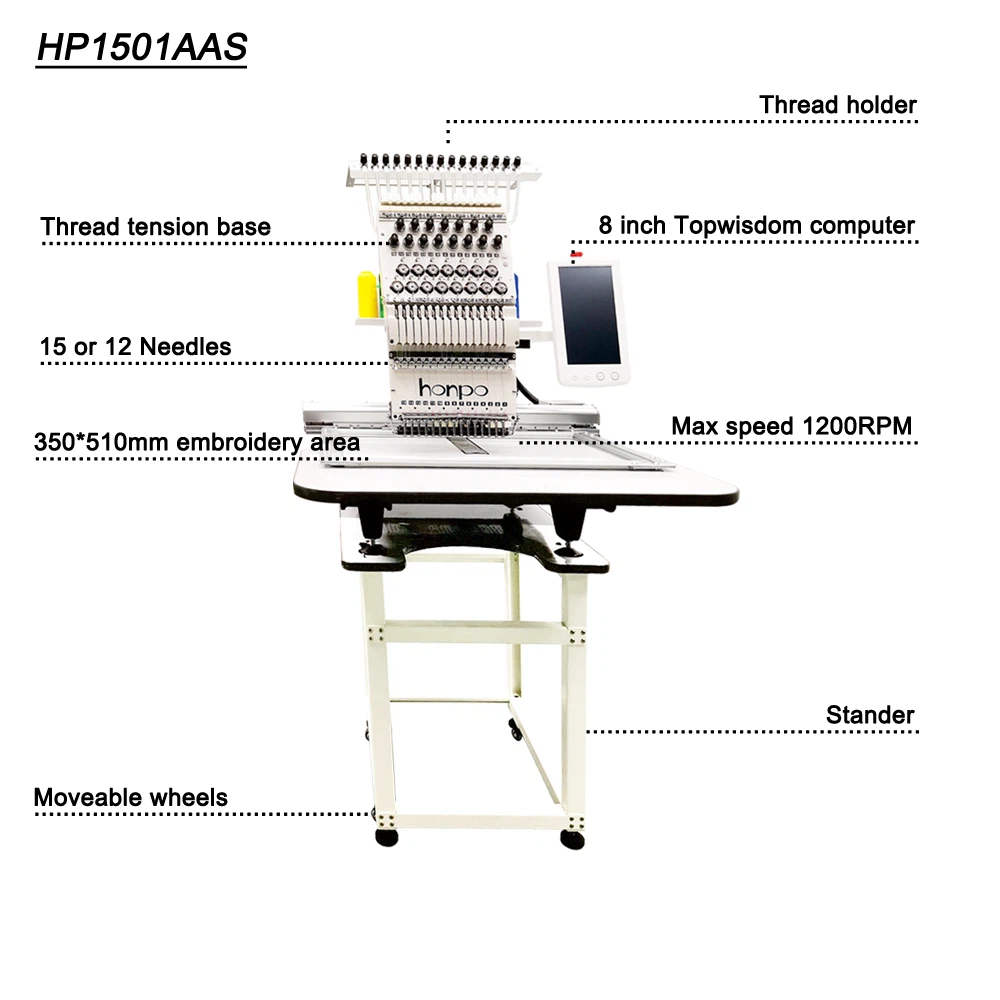 HP1501AAS

Thread holder

Thread tension base

8 inch Topwisdom computer

15 or 12 Needles

honpo

350*510mm embroidery area

Max speed 1200RPM

Stander

Moveable wheels